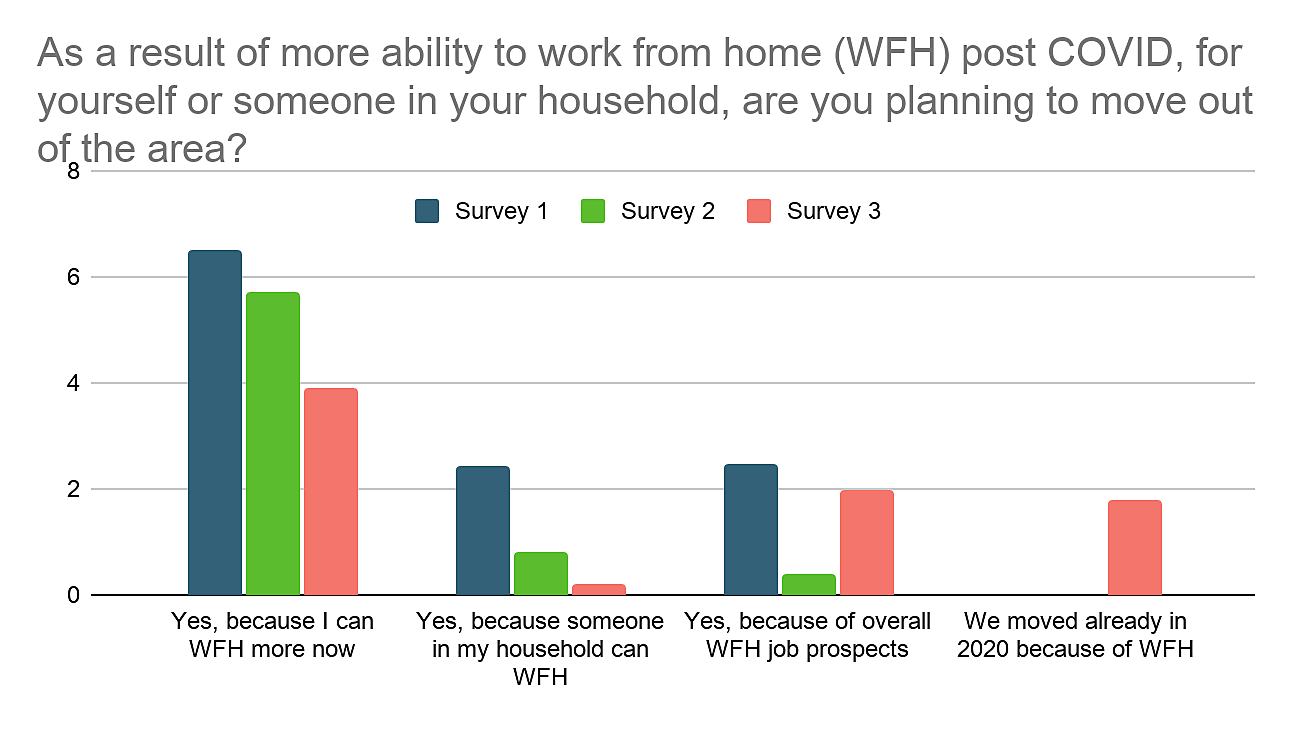 As a result of more ability to work from home (WFH) post COVID, for yourself or someone in your household, are you planning to move out of the area?

Survey 1 Survey 2 Survey 3

8
6
4
2
0

Yes, because I can WFH more now
Yes, because someone in my household can WFH
Yes, because of overall WFH job prospects
We moved already in 2020 because of WFH